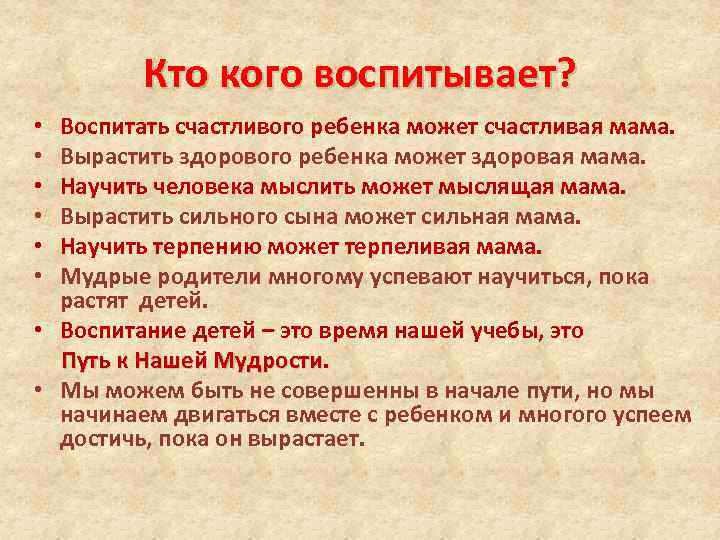 Кто кого воспитывает?

• Воспитать счастливого ребенка может счастливая мама.
• Вырастить здорового ребенка может здоровая мама.
• Научить человека мыслить может мыслящая мама.
• Вырастить сильного сына может сильная мама.
• Научить терпению может терпеливая мама.
• Мудрые родители многому успевают научиться, пока растят детей.
• Воспитание детей – это время нашей учебы, это
Путь к Нашей Мудрости.
• Мы можем быть не совершенны в начале пути, но мы начинаем двигаться вместе с ребенком и многого успеем достичь, пока он вырастает.